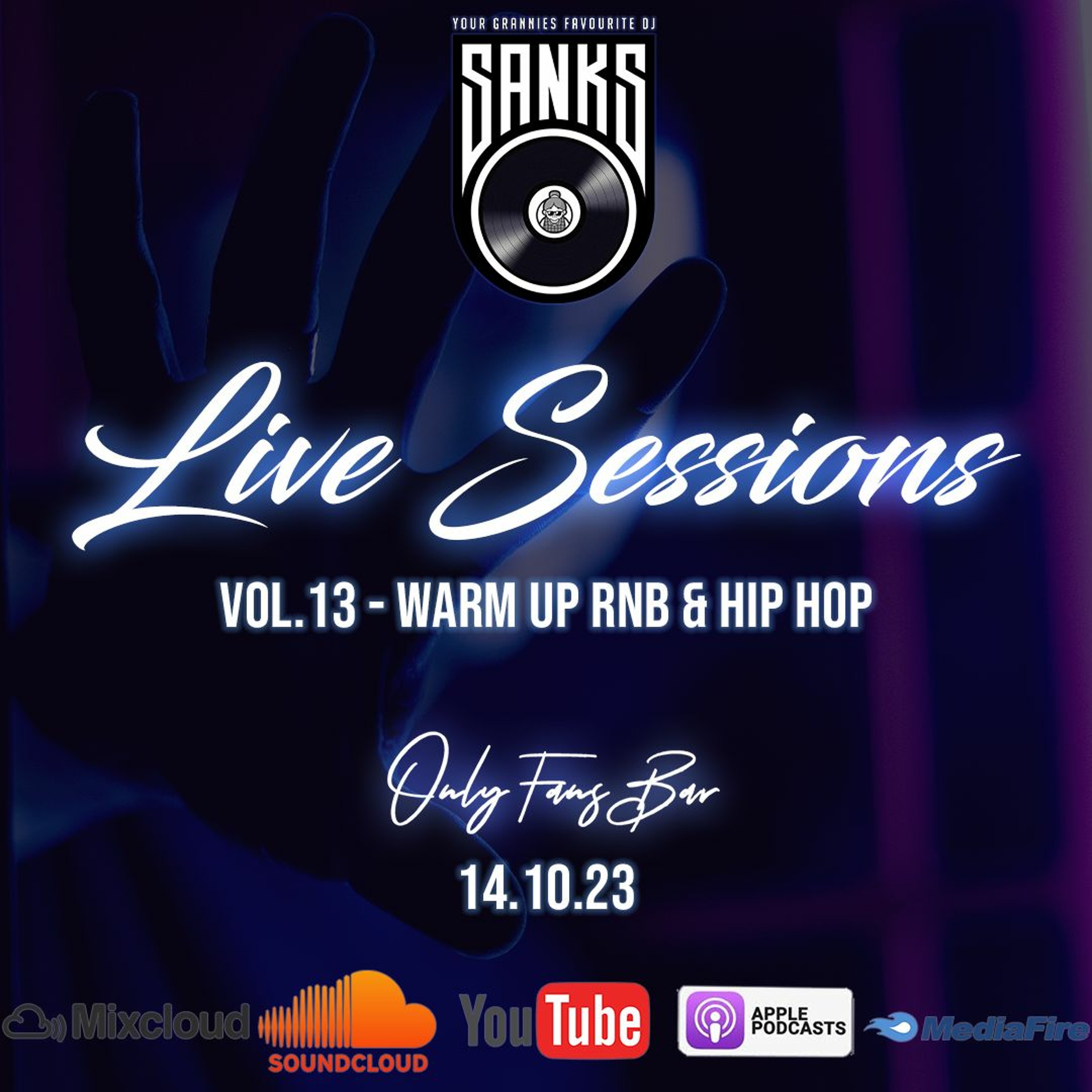 YOUR GRANNIES FAVOURITE DJ
SANKS

Live Sessions

VOL. 13 - WARM UP RNB & HIP HOP

Only Fans Bar

14.10.23

Mixcloud SOUNDCLOUD YouTube APPLE PODCASTS MediaFire